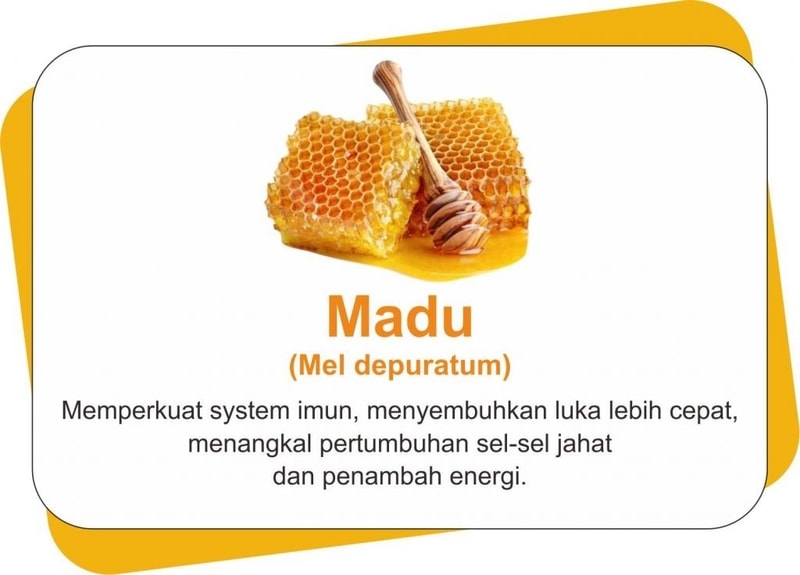 Madu
(Mel depuratum)

Memperkuat system imun, menyembuhkan luka lebih cepat, menangkal pertumbuhan sel-sel jahat dan penambah energi.